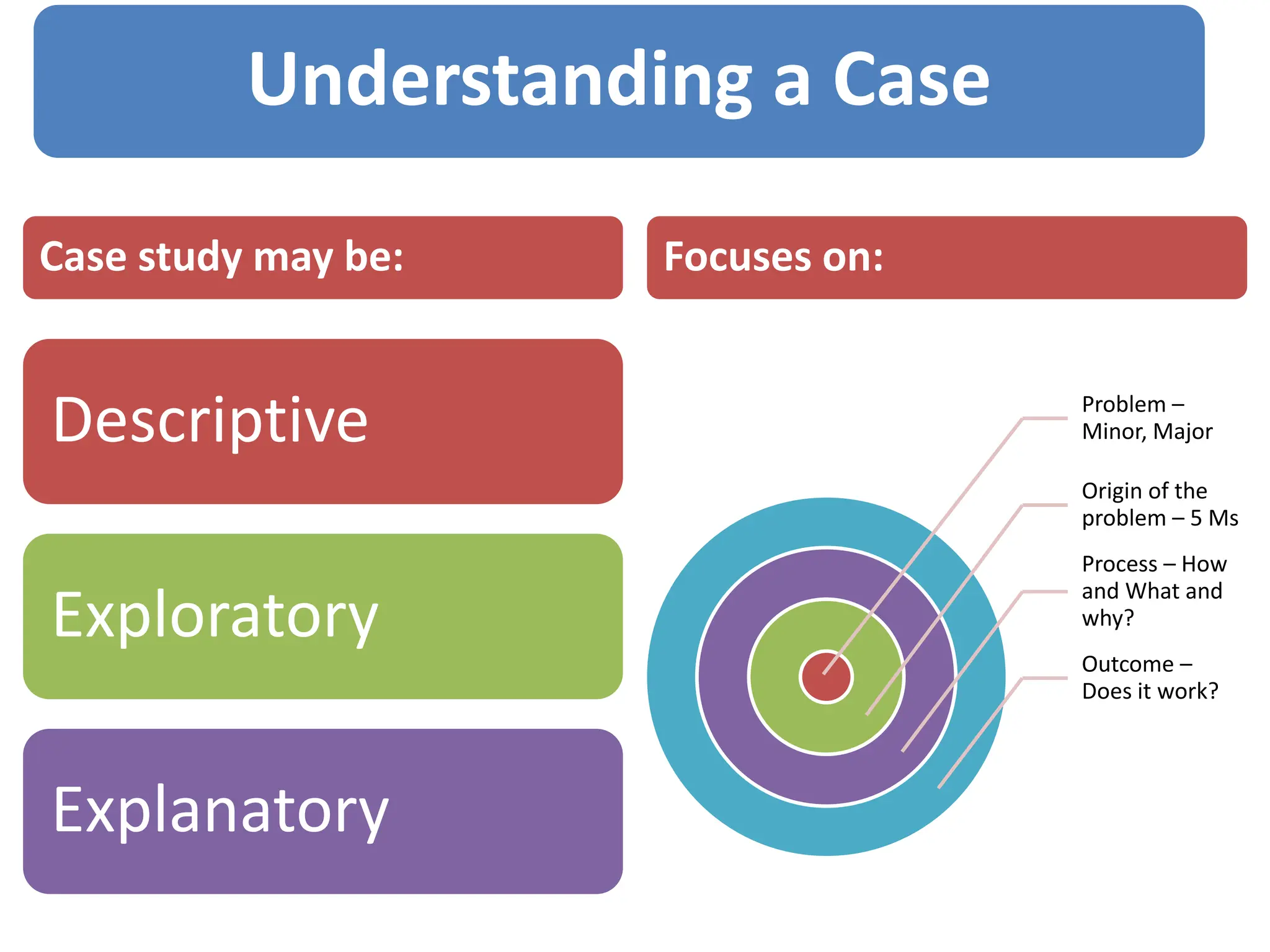 Understanding a Case

Case study may be:

Descriptive

Exploratory

Explanatory

Focuses on:

Problem – Minor, Major

Origin of the problem – 5 Ms

Process – How and What and why?

Outcome – Does it work?